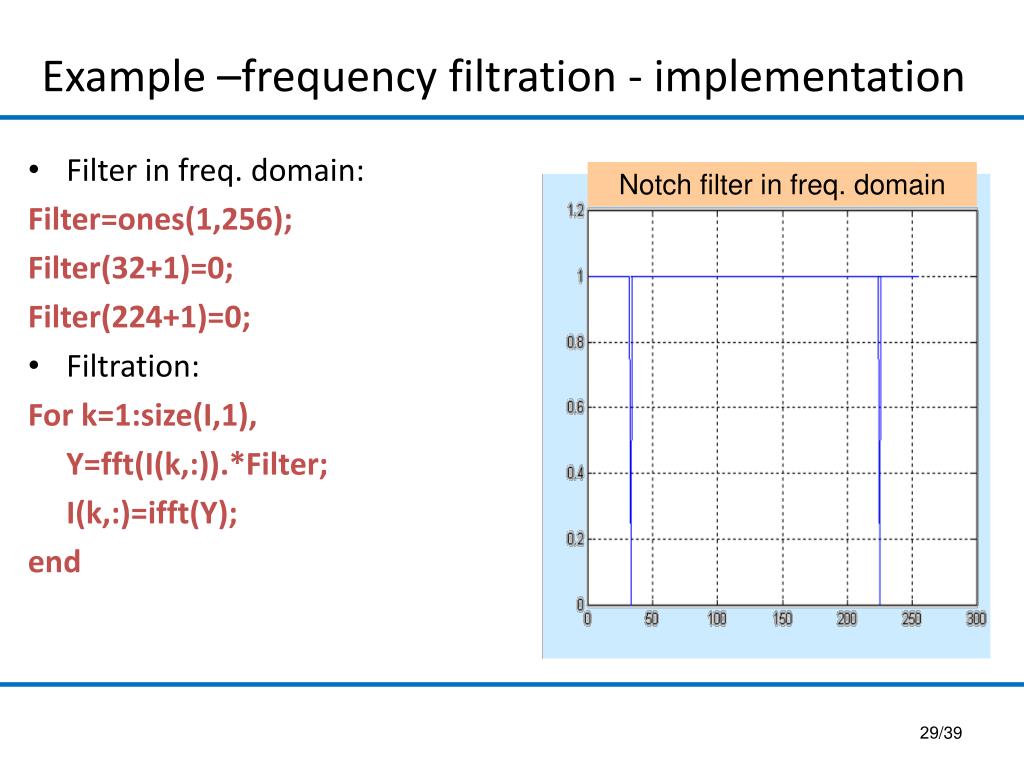 Example –frequency filtration - implementation

• Filter in freq. domain:

Filter=ones(1,256);

Filter(32+1)=0;

Filter(224+1)=0;

• Filtration:

For k=1:size(I,1),

Y=fft(I(k,:)).*Filter;

I(k,:)=ifft(Y);

end

Notch filter in freq. domain

1.2
1
0.8
0.6
0.4
0.2
0
0 50 100 150 200 250 300

29/39